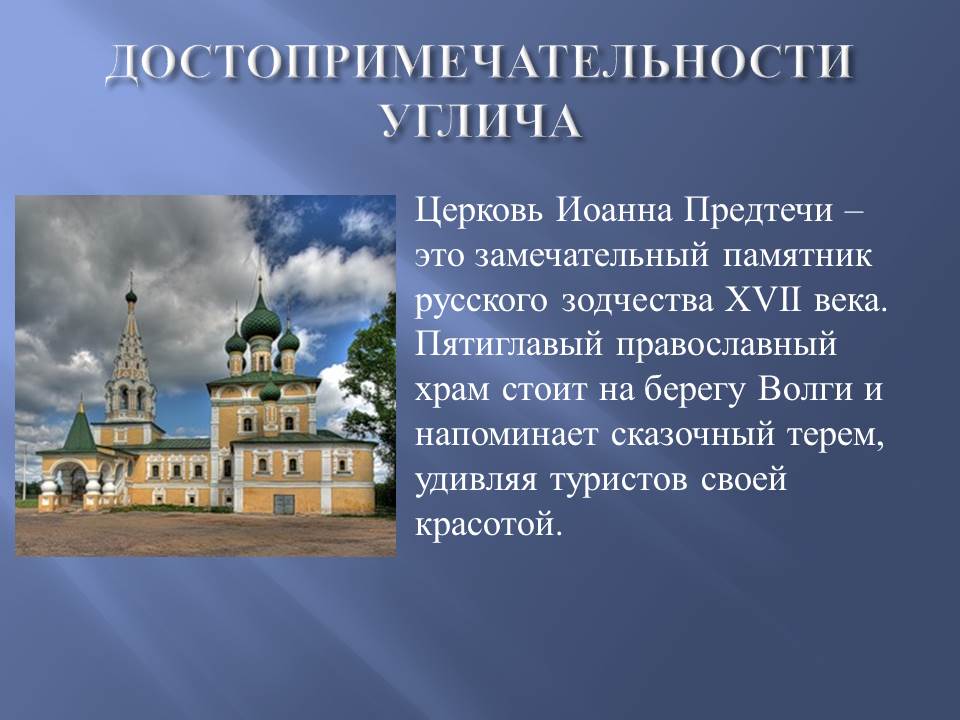 ДОСТОПРИМЕЧАТЕЛЬНОСТИ УГЛИЧА

Церковь Иоанна Предтечи – это замечательный памятник русского зодчества XVII века. Пятиглавый православный храм стоит на берегу Волги и напоминает сказочный терем, удивляя туристов своей красотой.